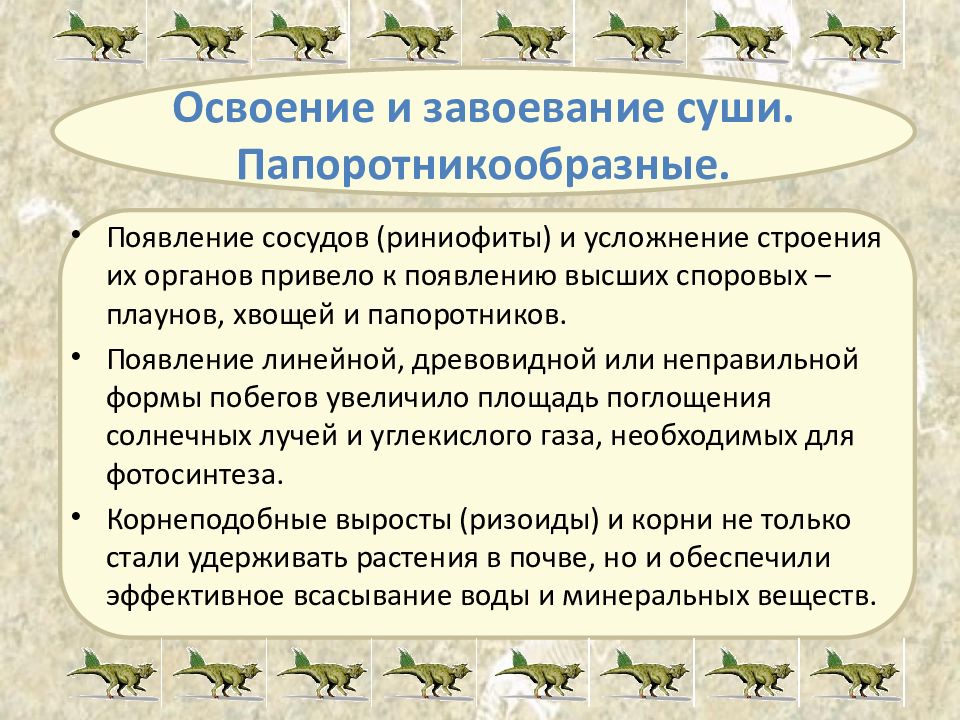 Освоение и завоевание суши. Папоротникообразные.

• Появление сосудов (риниофиты) и усложнение строения их органов привело к появлению высших споровых – плаунов, хвощей и папоротников.

• Появление линейной, древовидной или неправильной формы побегов увеличило площадь поглощения солнечных лучей и углекислого газа, необходимых для фотосинтеза.

• Корнеподобные выросты (ризоиды) и корни не только стали удерживать растения в почве, но и обеспечили эффективное всасывание воды и минеральных веществ.